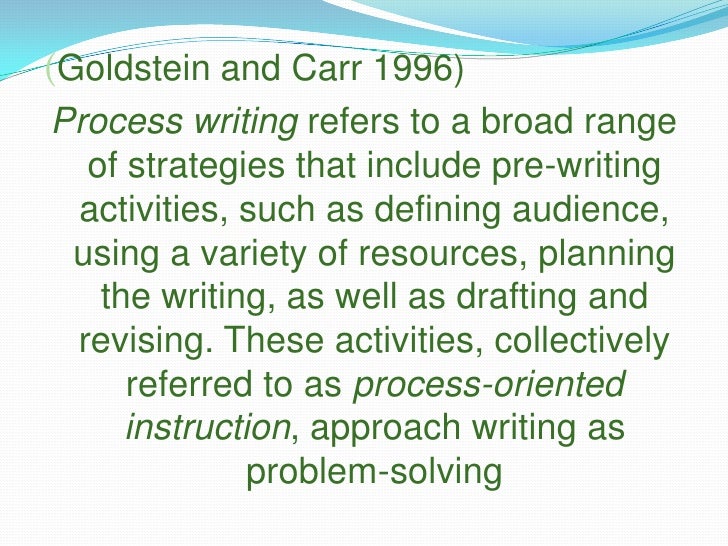 (Goldstein and Carr 1996)

Process writing refers to a broad range of strategies that include pre-writing activities, such as defining audience, using a variety of resources, planning the writing, as well as drafting and revising. These activities, collectively referred to as process-oriented instruction, approach writing as problem-solving